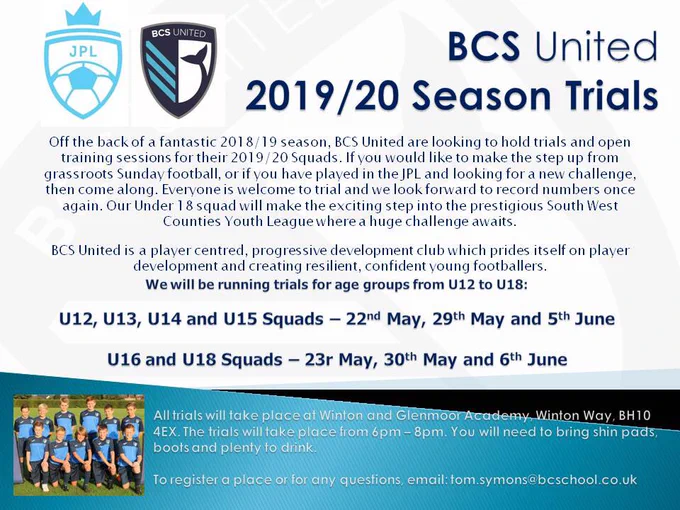 JPL

BCS UNITED

BCS United
2019/20 Season Trials

Off the back of a fantastic 2018/19 season, BCS United are looking to hold trials and open training sessions for their 2019/20 Squads. If you would like to make the step up from grassroots Sunday football, or if you have played in the JPL and looking for a new challenge, then come along. Everyone is welcome to trial and we look forward to record numbers once again. Our Under 18 squad will make the exciting step into the prestigious South West Counties Youth League where a huge challenge awaits.

BCS United is a player centred, progressive development club which prides itself on player development and creating resilient, confident young footballers.

We will be running trials for age groups from U12 to U18:

U12, U13, U14 and U15 Squads – 22$^{nd}$ May, 29$^{th}$ May and 5$^{th}$ June

U16 and U18 Squads – 23r May, 30$^{th}$ May and 6$^{th}$ June

All trials will take place at Winton and Glenmoor Academy, Winton Way, BH10 4EX. The trials will take place from 6pm – 8pm. You will need to bring shin pads, boots and plenty to drink.

To register a place or for any questions, email: tom.symons@bcschool.co.uk